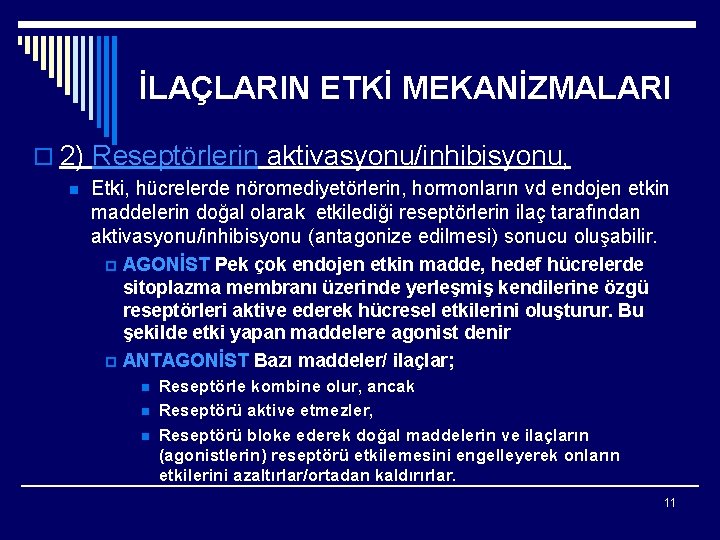 İLAÇLARIN ETKİ MEKANİZMALARI

2) Reseptörlerin aktivasyonu/inhibisyonu,

Etki, hücrelerde nöromediyetörlerin, hormonların vd endojen etkin maddelerin doğal olarak etkilediği reseptörlerin ilaç tarafından aktivasyonu/inhibisyonu (antagonize edilmesi) sonucu oluşabilir.

AGONİST Pek çok endojen etkin madde, hedef hücrelerde sitoplazma membranı üzerinde yerleşmiş kendilerine özgü reseptörleri aktive ederek hücresel etkilerini oluşturur. Bu şekilde etki yapan maddelere agonist denir

ANTAGONİST Bazı maddeler/ ilaçlar;

Reseptörle kombine olur, ancak

Reseptörü aktive etmezler,

Reseptörü bloke ederek doğal maddelerin ve ilaçların (agonistlerin) reseptörü etkilemesini engelleyerek onların etkilerini azaltırlar/ortadan kaldırırlar.

11